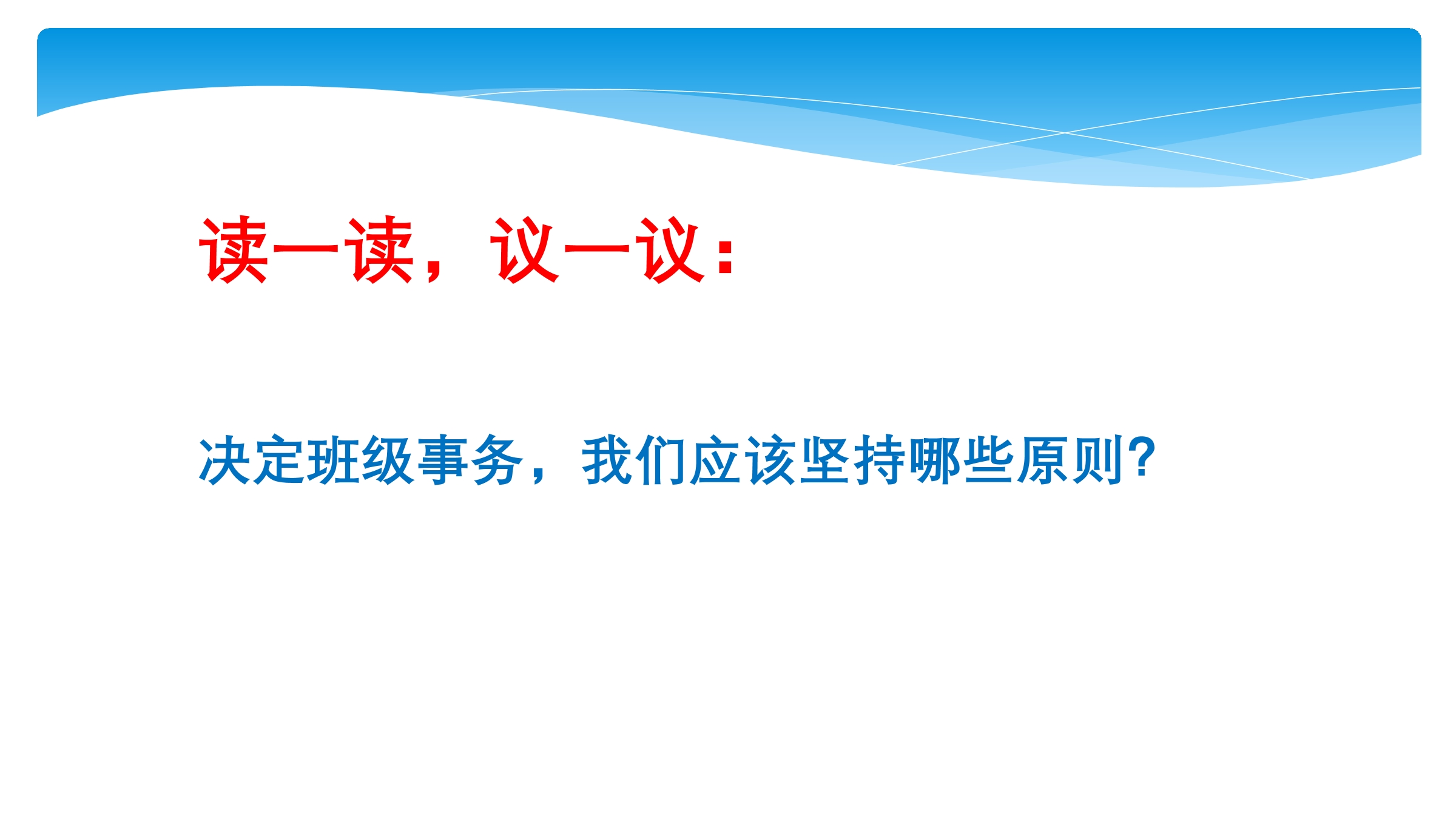 读一读，议一议：

决定班级事务，我们应该坚持哪些原则?